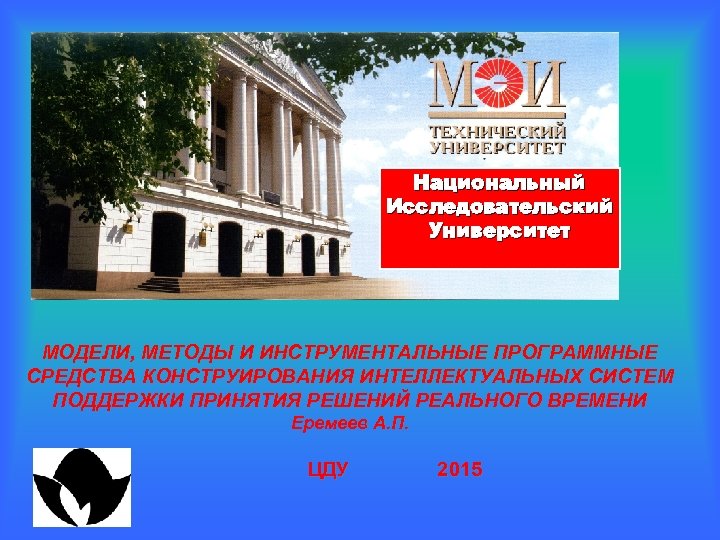 МЭИ
ТЕХНИЧЕСКИЙ УНИВЕРСИТЕТ

Национальный Исследовательский Университет

МОДЕЛИ, МЕТОДЫ И ИНСТРУМЕНТАЛЬНЫЕ ПРОГРАММНЫЕ СРЕДСТВА КОНСТРУИРОВАНИЯ ИНТЕЛЛЕКТУАЛЬНЫХ СИСТЕМ ПОДДЕРЖКИ ПРИНЯТИЯ РЕШЕНИЙ РЕАЛЬНОГО ВРЕМЕНИ
Еремеев А.П.

ЦДУ 2015